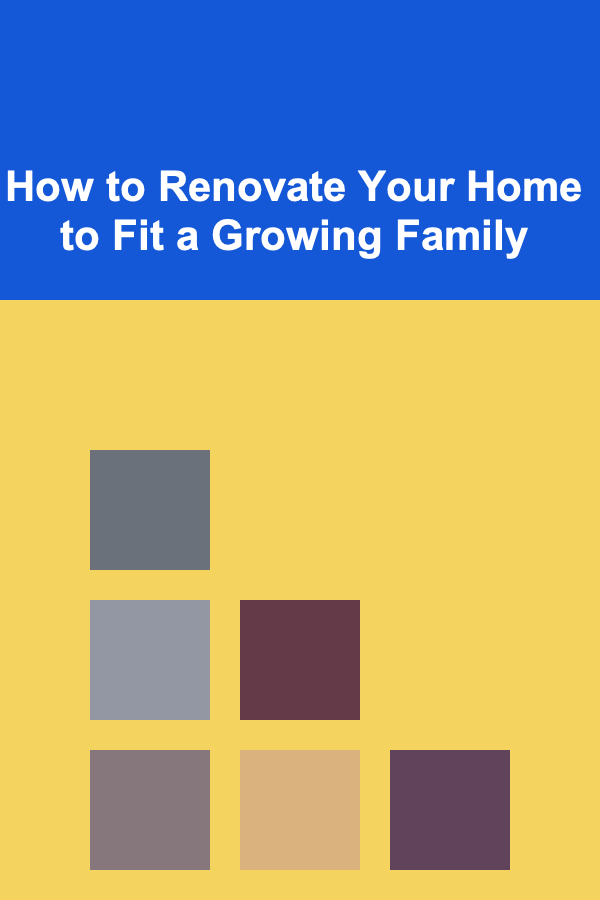 How to Renovate Your Home to Fit a Growing Family